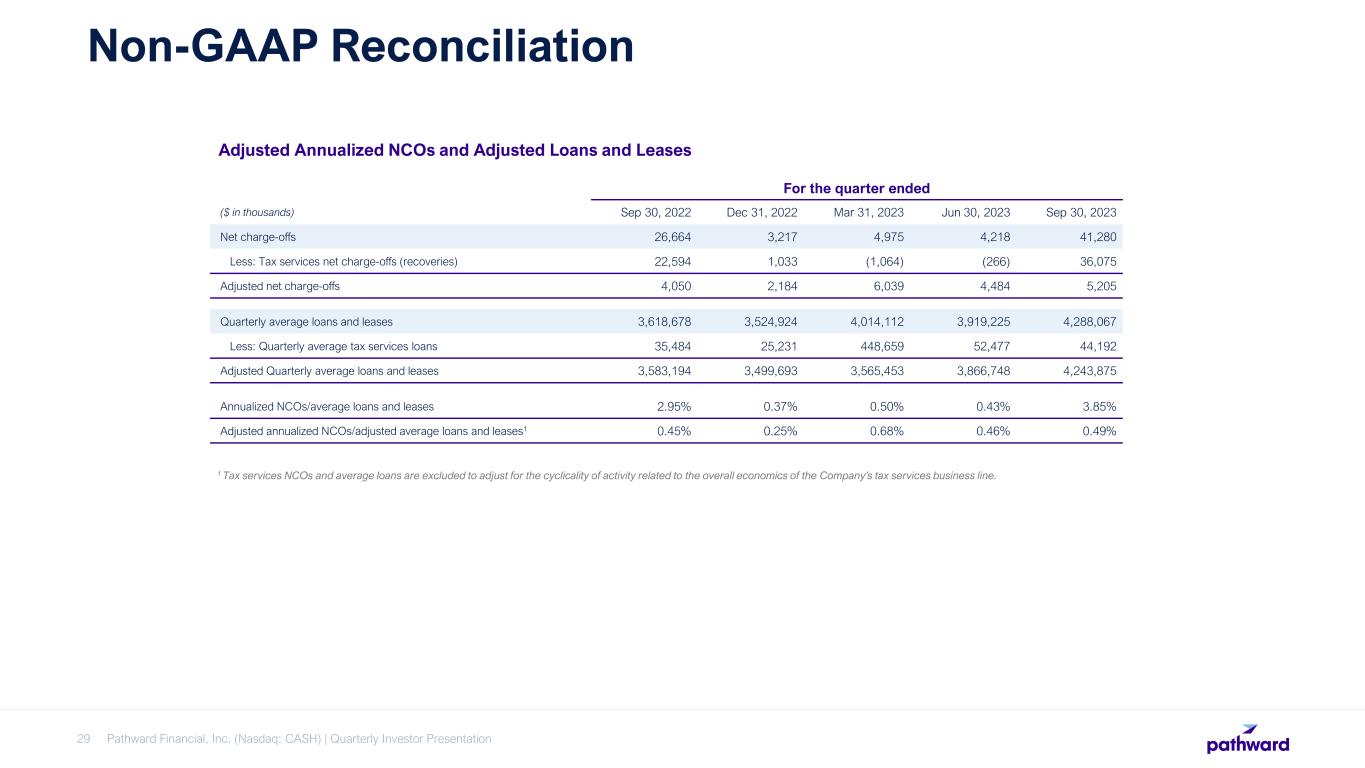 Non-GAAP Reconciliation

Adjusted Annualized NCOs and Adjusted Loans and Leases

For the quarter ended

| ($ in thousands) | Sep 30, 2022 | Dec 31, 2022 | Mar 31, 2023 | Jun 30, 2023 | Sep 30, 2023 |
|---|---|---|---|---|---|
| Net charge-offs | 26,664 | 3,217 | 4,975 | 4,218 | 41,280 |
| Less: Tax services net charge-offs (recoveries) | 22,594 | 1,033 | (1,064) | (266) | 36,075 |
| Adjusted net charge-offs | 4,050 | 2,184 | 6,039 | 4,484 | 5,205 |
| Quarterly average loans and leases | 3,618,678 | 3,524,924 | 4,014,112 | 3,919,225 | 4,288,067 |
| Less: Quarterly average tax services loans | 35,484 | 25,231 | 448,659 | 52,477 | 44,192 |
| Adjusted Quarterly average loans and leases | 3,583,194 | 3,499,693 | 3,565,453 | 3,866,748 | 4,243,875 |
| Annualized NCOs/average loans and leases | 2.95% | 0.37% | 0.50% | 0.43% | 3.85% |
| Adjusted annualized NCOs/adjusted average loans and leases$^1$ | 0.45% | 0.25% | 0.68% | 0.46% | 0.49% |

$^1$ Tax services NCOs and average loans are excluded to adjust for the cyclicality of activity related to the overall economics of the Company's tax services business line.

29 Pathward Financial, Inc. (Nasdaq: CASH) | Quarterly Investor Presentation

pathward